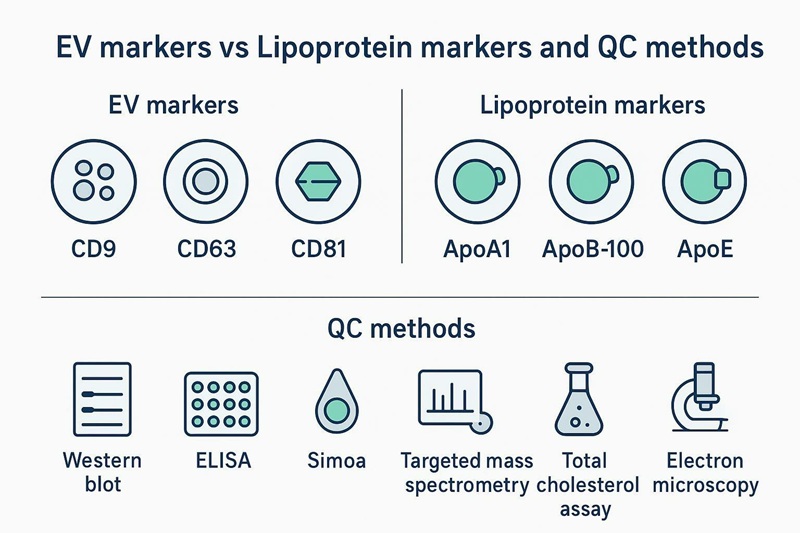 EV markers vs Lipoprotein markers and QC methods

EV markers

CD9 CD63 CD81

Lipoprotein markers

ApoA1 ApoB-100 ApoE

QC methods

Western blot

ELISA

Simoa

Targeted mass spectrometry

Total cholesterol assay

Electron microscopy